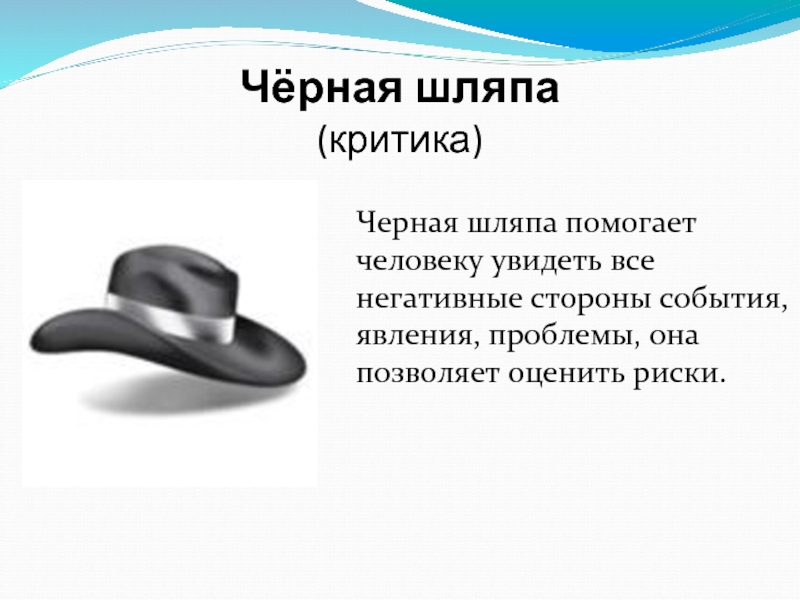 Чёрная шляпа
(критика)

Черная шляпа помогает человеку увидеть все негативные стороны события, явления, проблемы, она позволяет оценить риски.